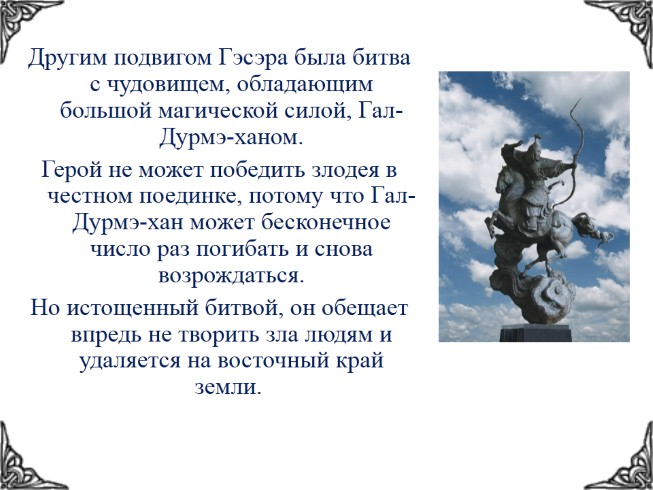 Другим подвигом Гэсэра была битва с чудовищем, обладающим большой магической силой, Гал-Дурмэ-ханом.

Герой не может победить злодея в честном поединке, потому что Гал-Дурмэ-хан может бесконечное число раз погибать и снова возрождаться.

Но истощенный битвой, он обещает впредь не творить зла людям и удаляется на восточный край земли.